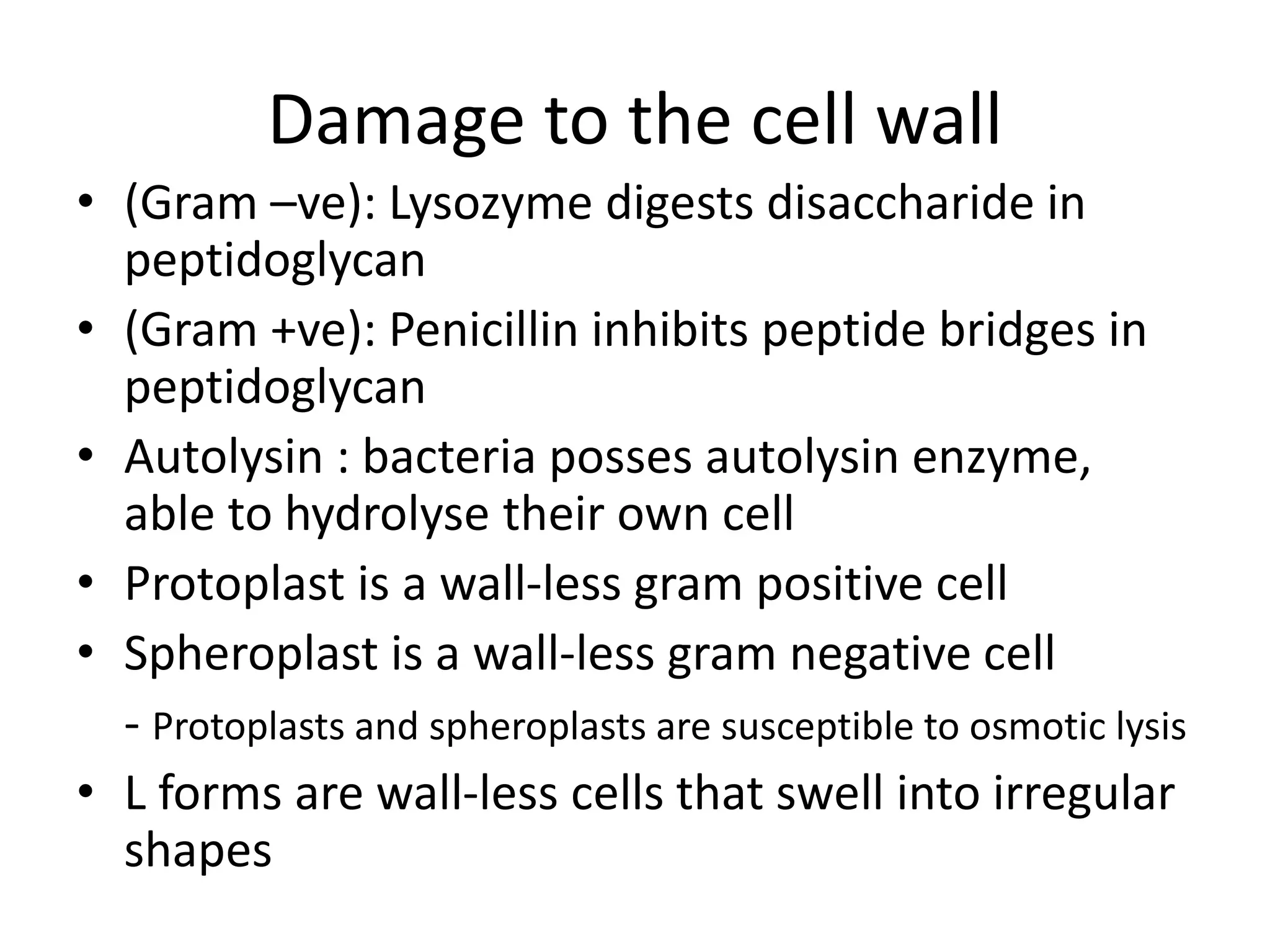 Damage to the cell wall

• (Gram –ve): Lysozyme digests disaccharide in peptidoglycan
• (Gram +ve): Penicillin inhibits peptide bridges in peptidoglycan
• Autolysin : bacteria posses autolysin enzyme, able to hydrolyse their own cell
• Protoplast is a wall-less gram positive cell
• Spheroplast is a wall-less gram negative cell

- Protoplasts and spheroplasts are susceptible to osmotic lysis

• L forms are wall-less cells that swell into irregular shapes